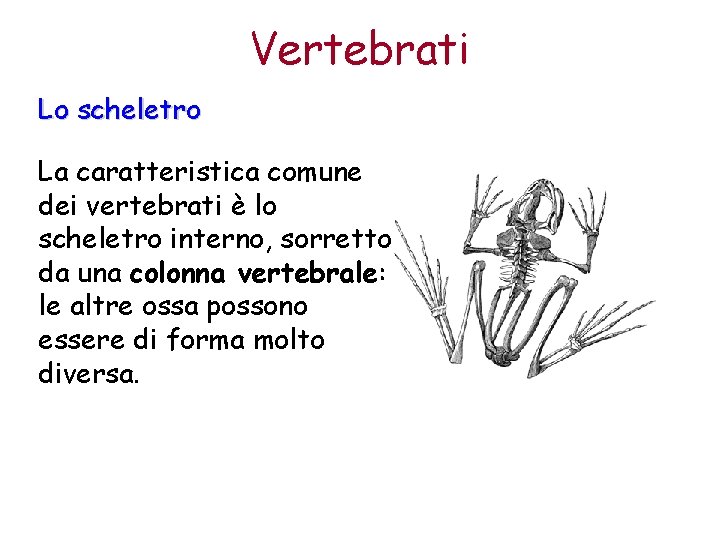 Vertebrati

Lo scheletro

La caratteristica comune dei vertebrati è lo scheletro interno, sorretto da una colonna vertebrale: le altre ossa possono essere di forma molto diversa.